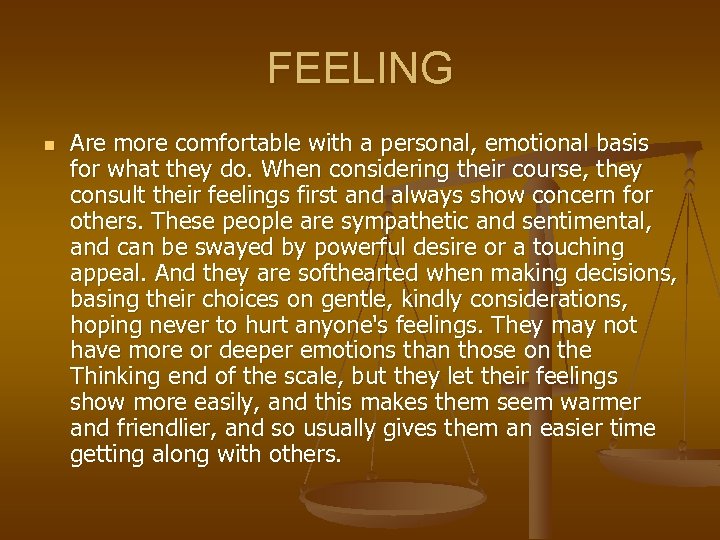 FEELING

Are more comfortable with a personal, emotional basis for what they do. When considering their course, they consult their feelings first and always show concern for others. These people are sympathetic and sentimental, and can be swayed by powerful desire or a touching appeal. And they are softhearted when making decisions, basing their choices on gentle, kindly considerations, hoping never to hurt anyone's feelings. They may not have more or deeper emotions than those on the Thinking end of the scale, but they let their feelings show more easily, and this makes them seem warmer and friendlier, and so usually gives them an easier time getting along with others.